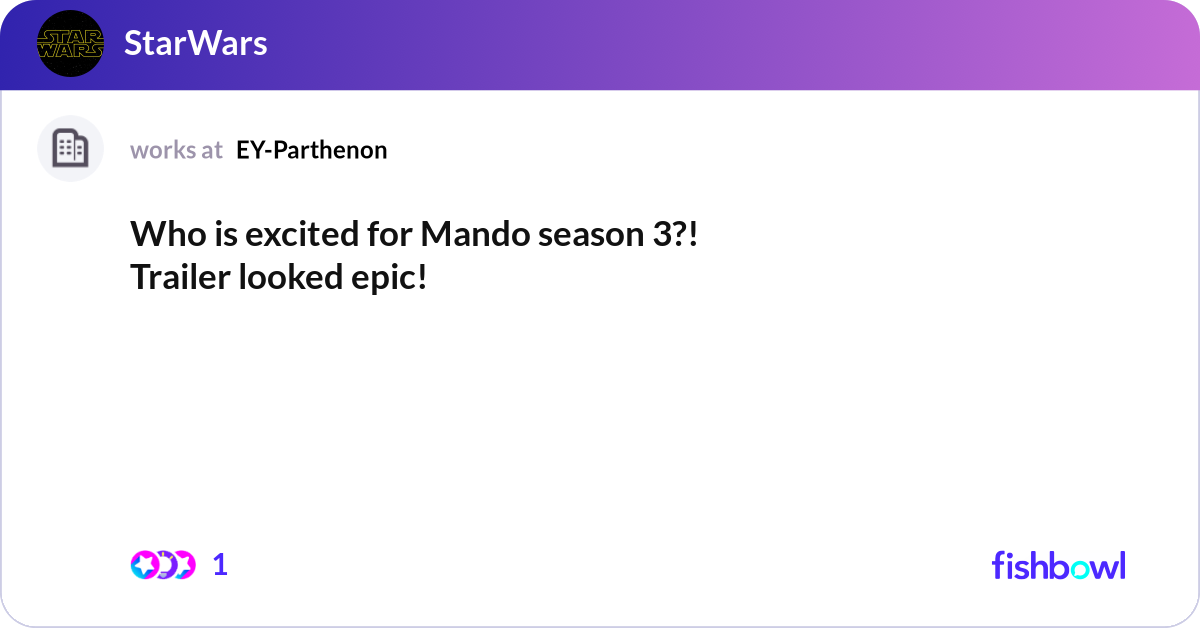 STAR WARS

StarWars

works at EY-Parthenon

Who is excited for Mando season 3?!
Trailer looked epic!

1

fishbowl